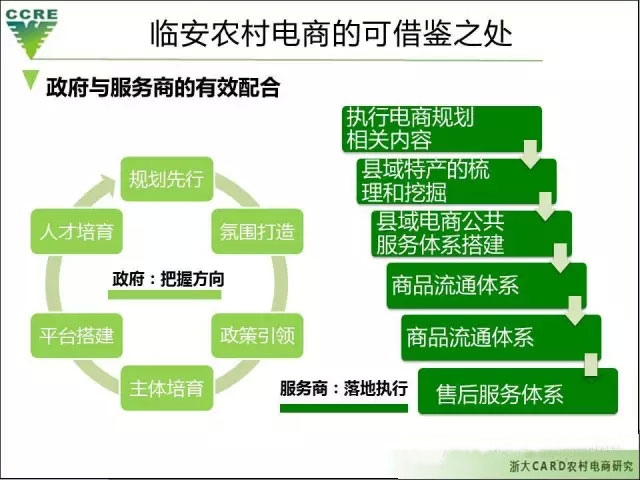 CCRE

临安农村电商的可借鉴之处

政府与服务商的有效配合

规划先行
氛围打造
政策引领
主体培育
平台搭建
人才培育

政府：把握方向

执行电商规划相关内容
县域特产的梳理和挖掘
县域电商公共服务体系搭建
商品流通体系
商品流通体系
售后服务体系

服务商：落地执行

浙大CARD农村电商研究